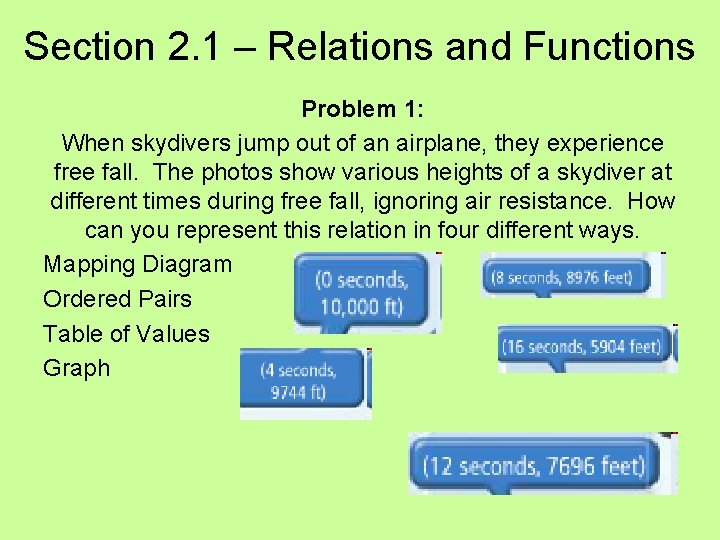 Section 2.1 – Relations and Functions

Problem 1:

When skydivers jump out of an airplane, they experience free fall. The photos show various heights of a skydiver at different times during free fall, ignoring air resistance. How can you represent this relation in four different ways.

Mapping Diagram
Ordered Pairs
Table of Values
Graph

(0 seconds, 10,000 ft)

(8 seconds, 8976 feet)

(16 seconds, 5904 feet)

(4 seconds, 9744 ft)

(12 seconds, 7696 feet)